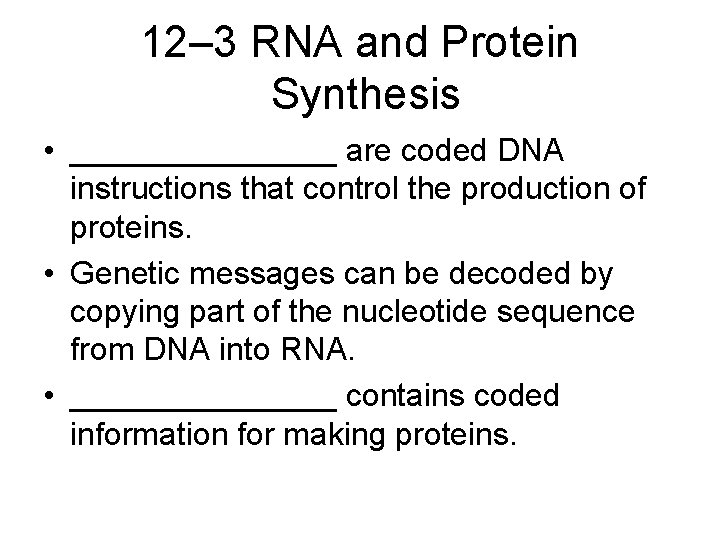 12–3 RNA and Protein Synthesis

• _______________ are coded DNA instructions that control the production of proteins.

• Genetic messages can be decoded by copying part of the nucleotide sequence from DNA into RNA.

• _______________ contains coded information for making proteins.